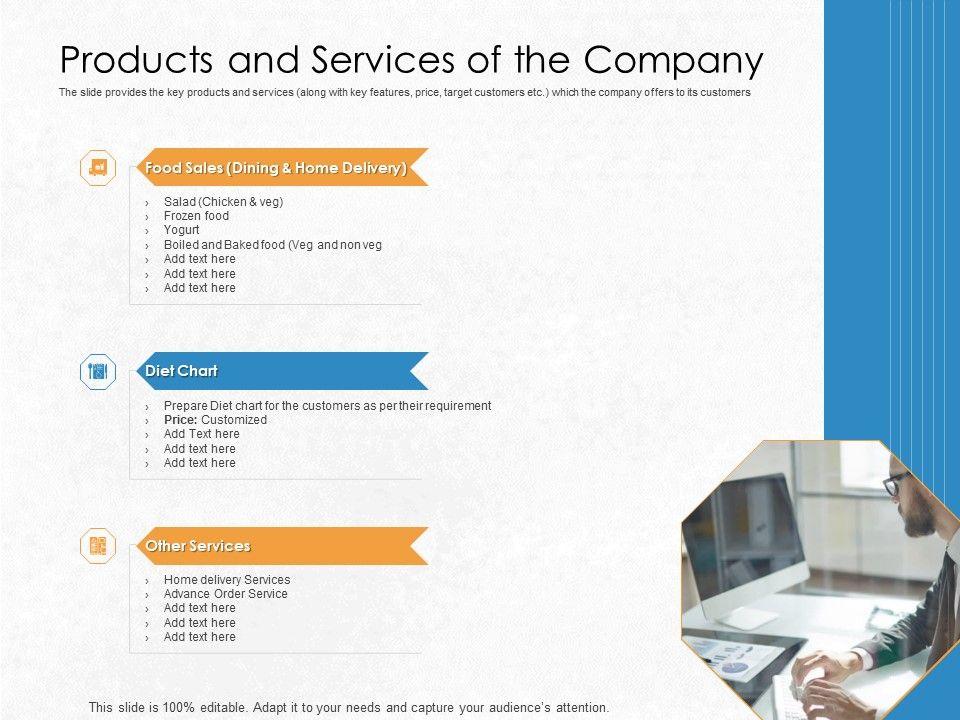 Products and Services of the Company

The slide provides the key products and services (along with key features, price, target customers etc.) which the company offers to its customers

Food Sales (Dining & Home Delivery)

› Salad (Chicken & veg)
› Frozen food
› Yogurt
› Boiled and Baked food (Veg and non veg
› Add text here
› Add text here
› Add text here

Diet Chart

› Prepare Diet chart for the customers as per their requirement
› Price: Customized
› Add Text here
› Add text here
› Add text here

Other Services

› Home delivery Services
› Advance Order Service
› Add text here
› Add text here
› Add text here

This slide is 100% editable. Adapt it to your needs and capture your audience's attention.